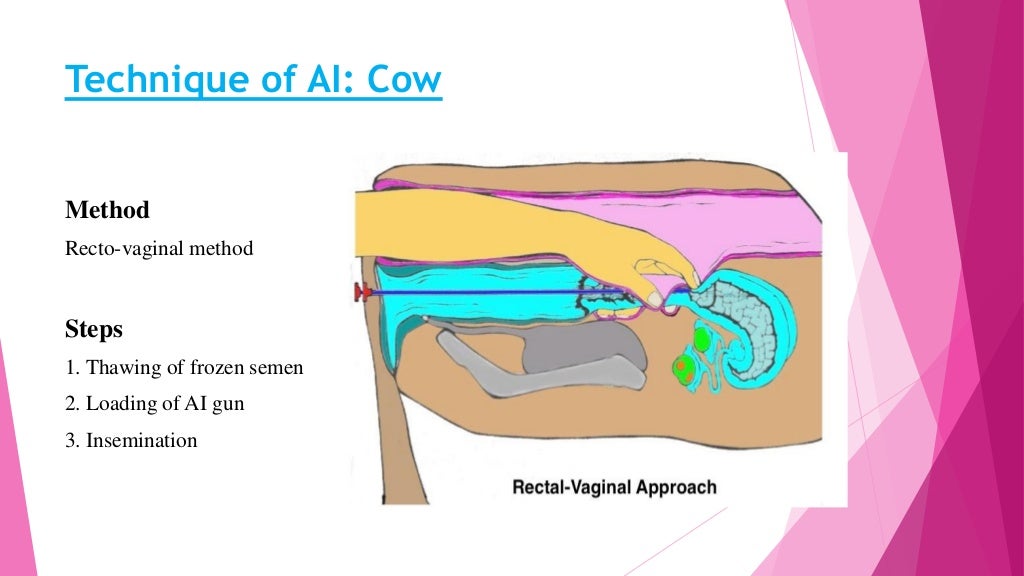 Technique of AI: Cow

Method

Recto-vaginal method

Steps

1. Thawing of frozen semen

2. Loading of AI gun

3. Insemination

Rectal-Vaginal Approach